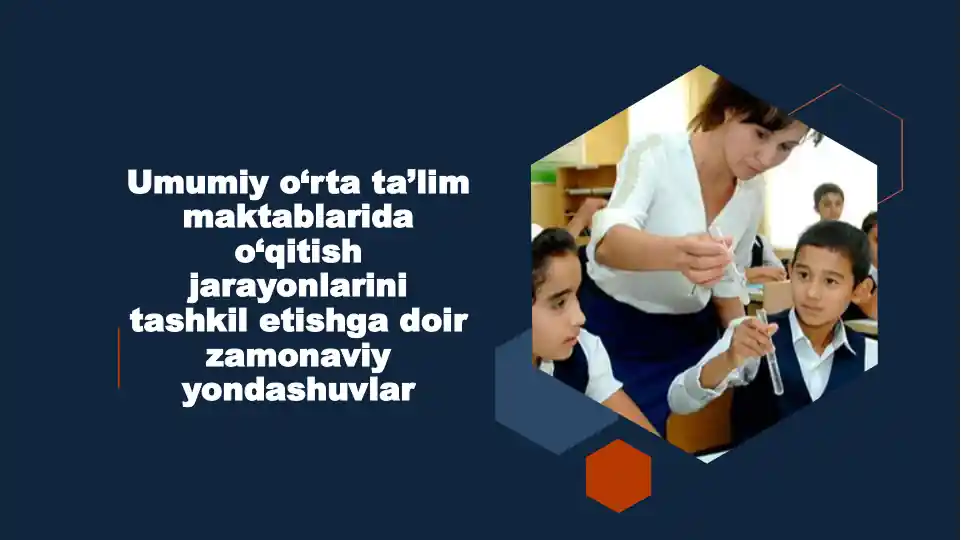 Umumiy o‘rta ta’lim maktablarida o‘qitish jarayonlarini tashkil etishga doir zamonaviy yondashuvlar